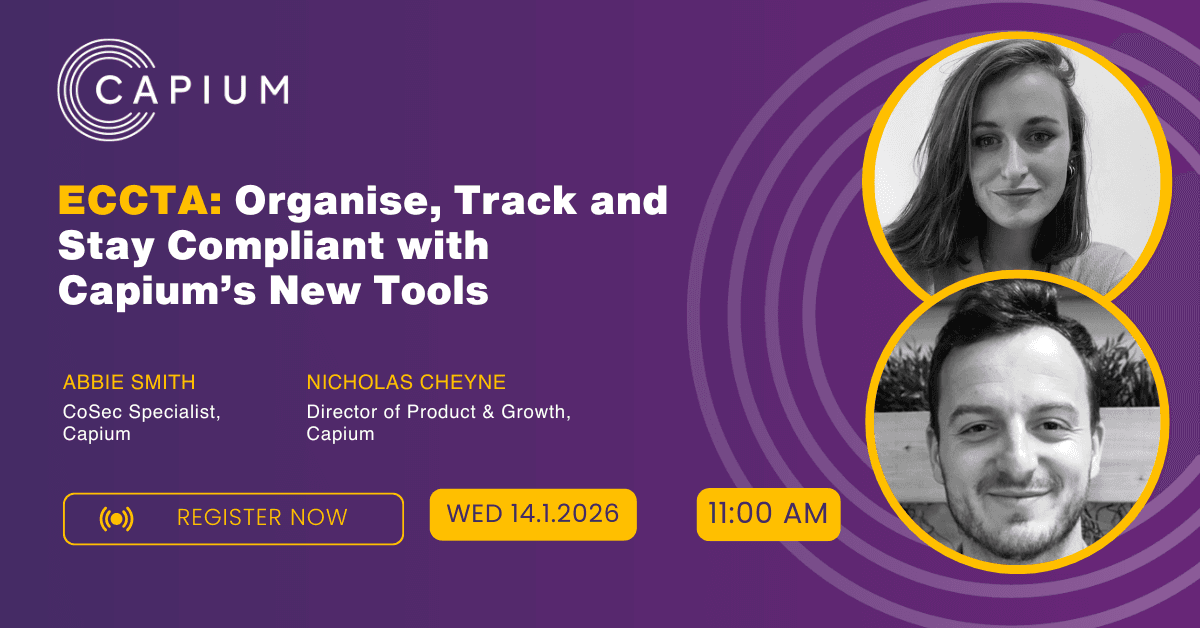 CAPIUM

ECCTA: Organise, Track and Stay Compliant with Capium's New Tools

ABBIE SMITH
CoSec Specialist, Capium

NICHOLAS CHEYNE
Director of Product & Growth, Capium

REGISTER NOW

WED 14.1.2026

11:00 AM